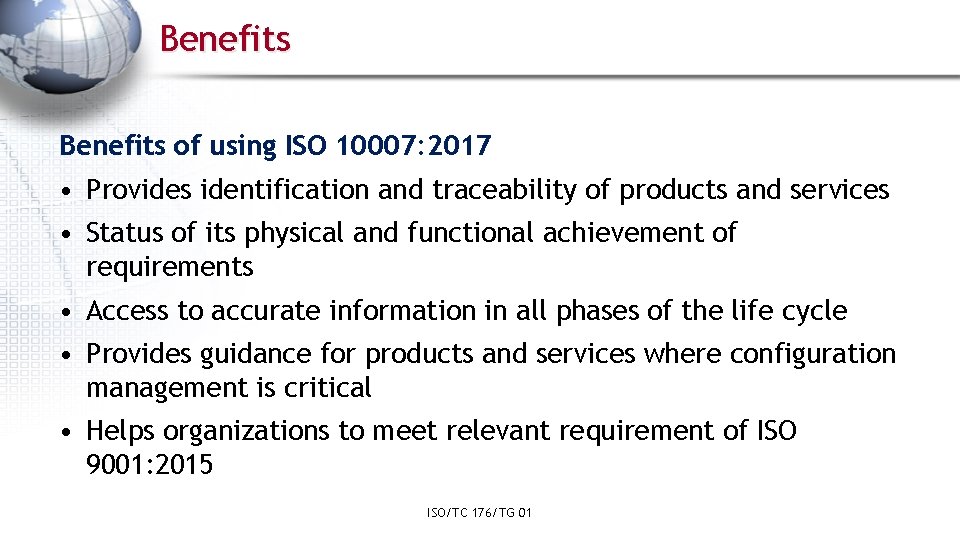 Benefits

Benefits of using ISO 10007:2017

• Provides identification and traceability of products and services
• Status of its physical and functional achievement of requirements
• Access to accurate information in all phases of the life cycle
• Provides guidance for products and services where configuration management is critical
• Helps organizations to meet relevant requirement of ISO 9001:2015

ISO/TC 176/TG 01